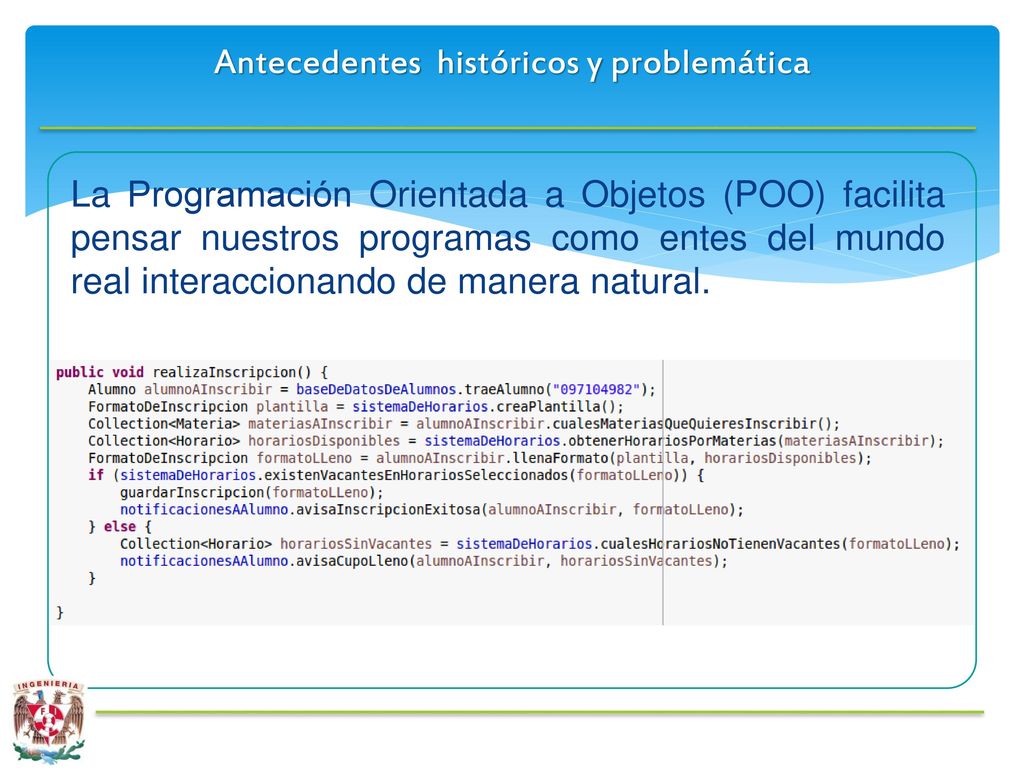 Antecedentes históricos y problemática

La Programación Orientada a Objetos (POO) facilita pensar nuestros programas como entes del mundo real interaccionando de manera natural.

public void realizaInscripcion() {
    Alumno alumnoAInscribir = baseDeDatosDeAlumnos.traeAlumno("097104982");
    FormatoDeInscripcion plantilla = sistemaDeHorarios.creaPlantilla();
    Collection<Materia> materiasAInscribir = alumnoAInscribir.cualesMateriasQueQuieresInscribir();
    Collection<Horario> horariosDisponibles = sistemaDeHorarios.obtenerHorariosPorMaterias(materiasAInscribir);
    FormatoDeInscripcion formatoLLeno = alumnoAInscribir.llenaFormato(plantilla, horariosDisponibles);
    if (sistemaDeHorarios.existenVacantesEnHorariosSeleccionados(formatoLLeno)) {
        guardarInscripcion(formatoLLeno);
        notificacionesAAlumno.avisaInscripcionExitosa(alumnoAInscribir, formatoLLeno);
    } else {
        Collection<Horario> horariosSinVacantes = sistemaDeHorarios.cualesHorariosNoTienenVacantes(formatoLLeno);
        notificacionesAAlumno.avisaCupoLleno(alumnoAInscribir, horariosSinVacantes);
    }
}

INGENIERIA